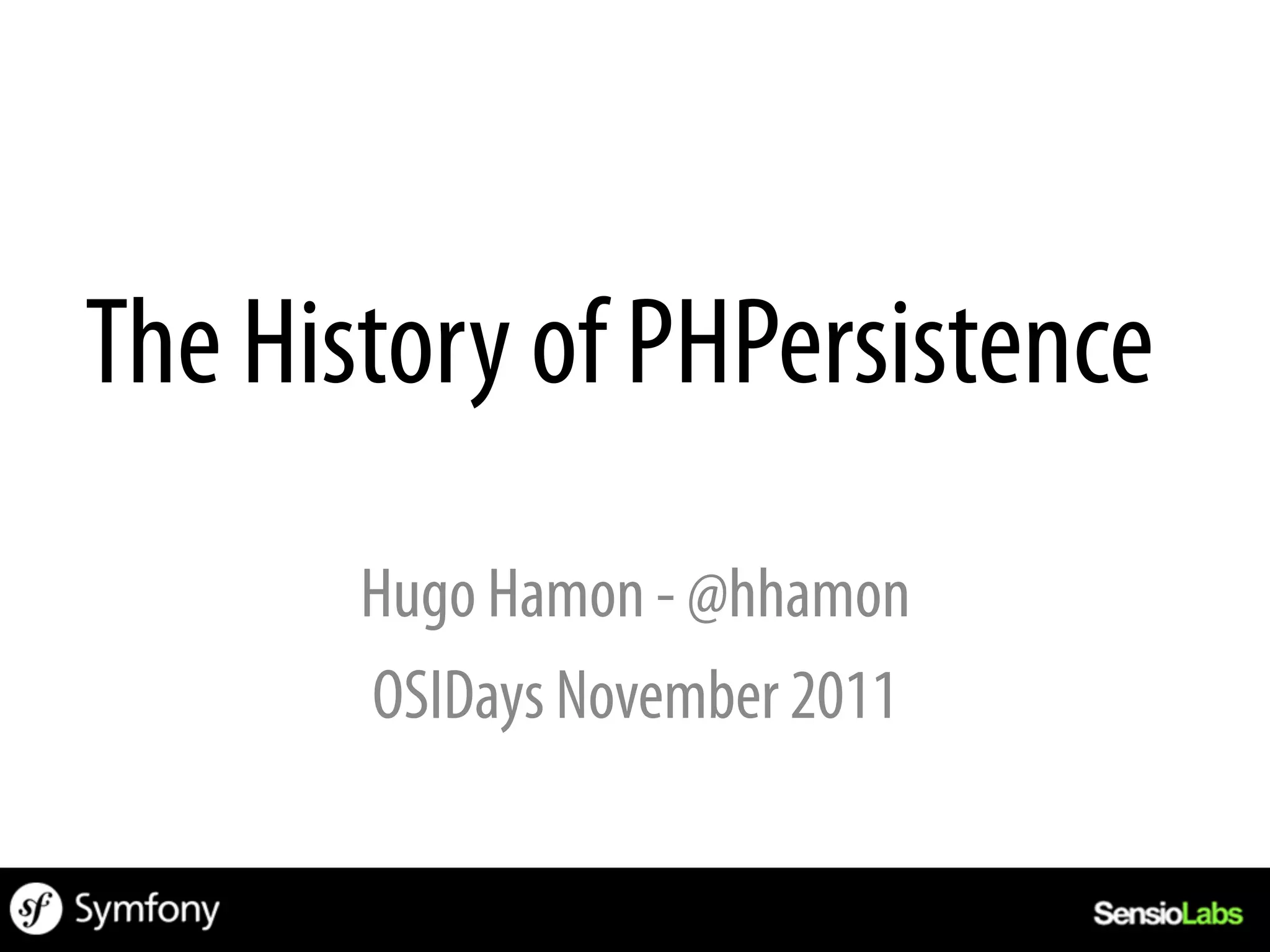 The History of PHPersistence

Hugo Hamon - @hhamon

OSIDays November 2011

sf Symfony

SensioLabs